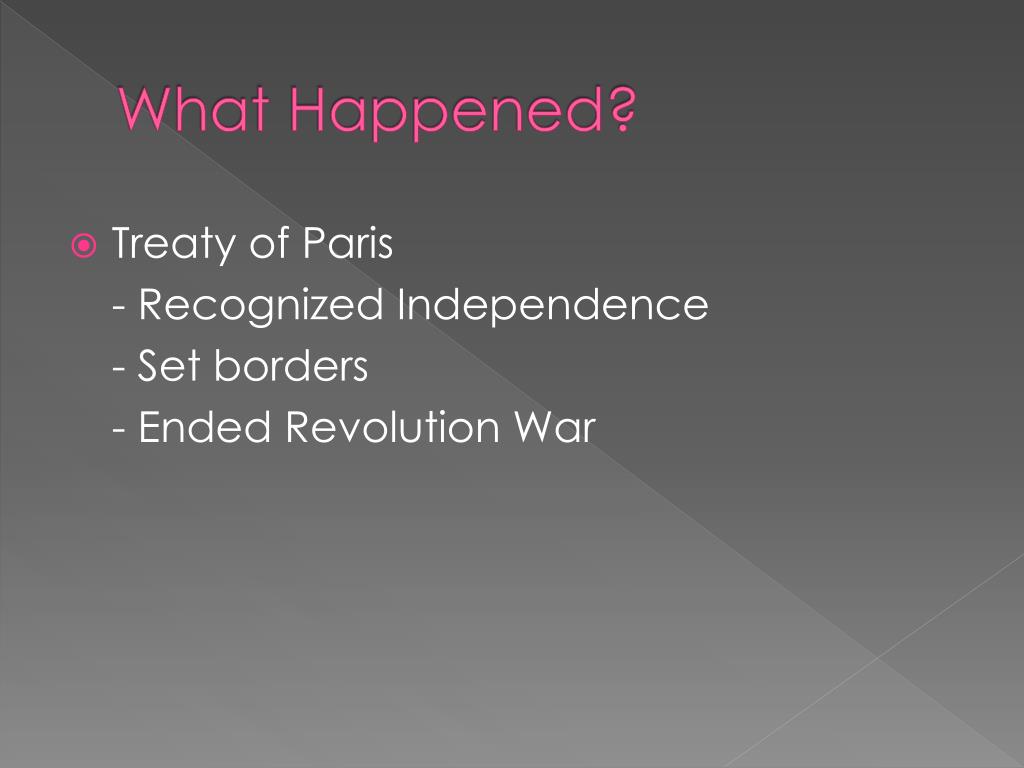 What Happened?

Treaty of Paris
- Recognized Independence
- Set borders
- Ended Revolution War